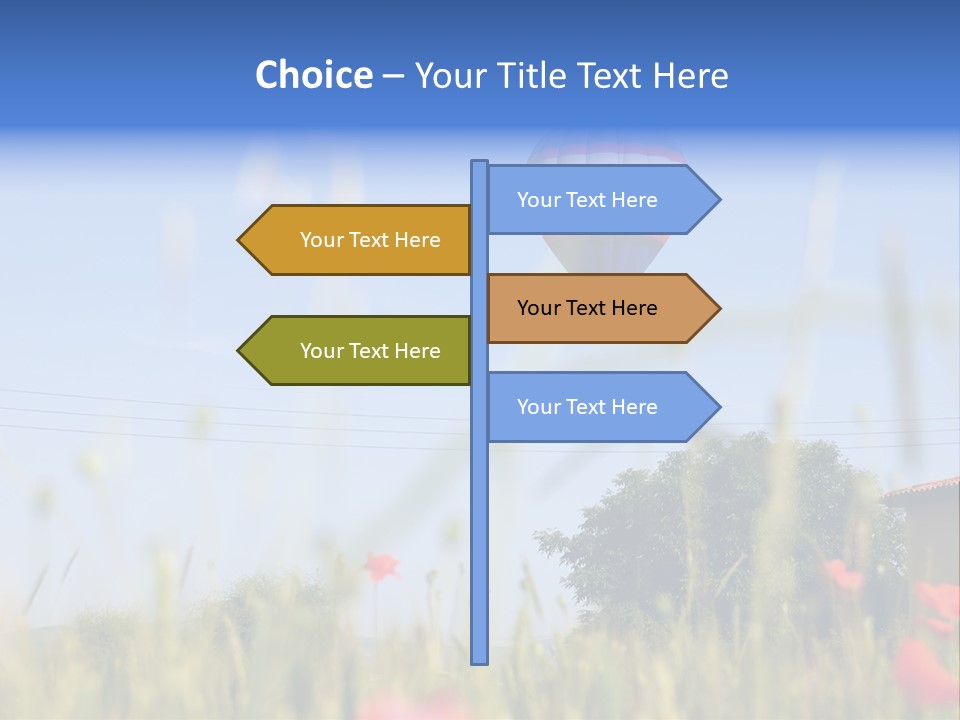 Choice – Your Title Text Here

Your Text Here

Your Text Here

Your Text Here

Your Text Here

Your Text Here